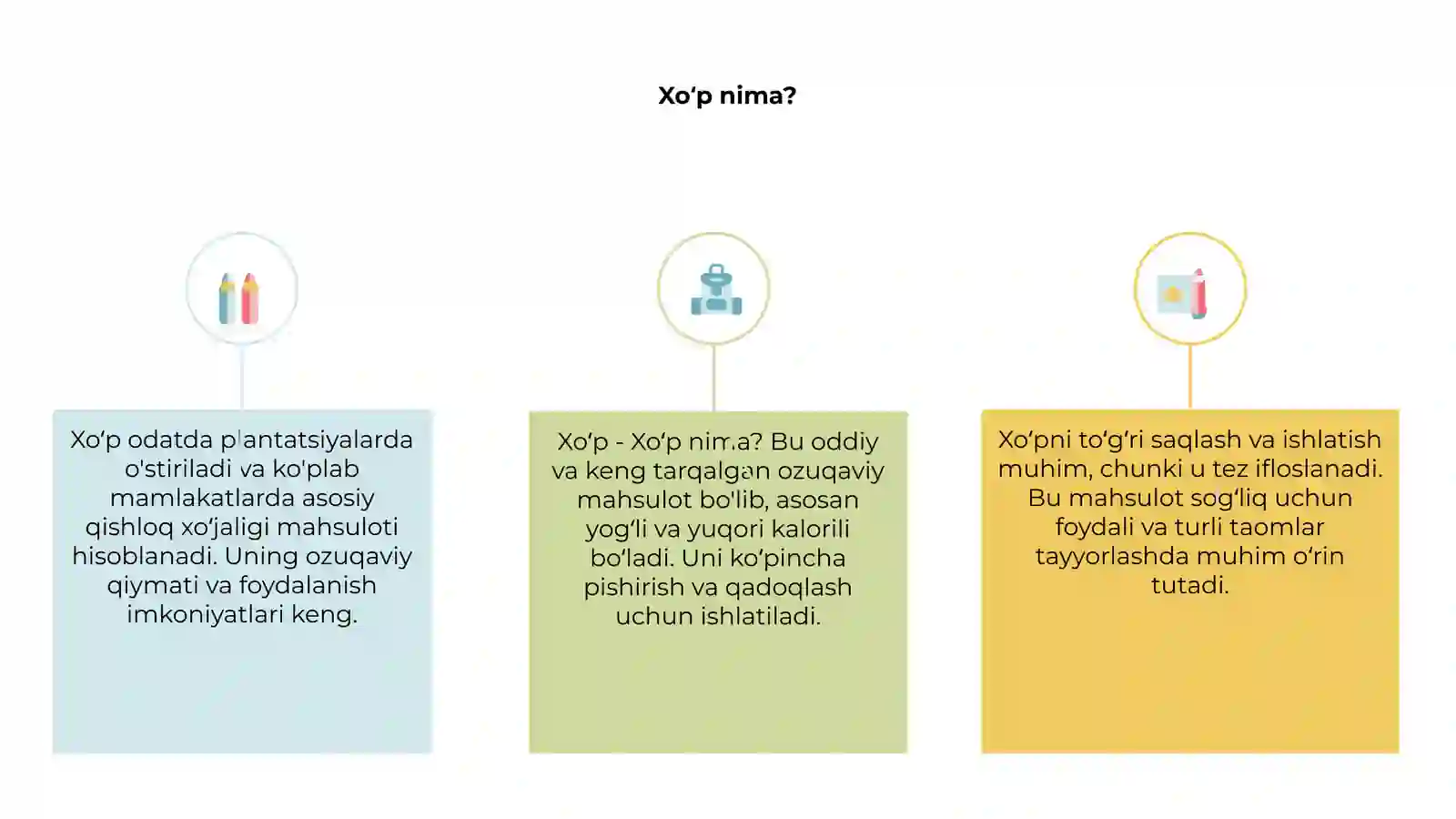 Xo‘p nima?

Xo‘p odatda plantatsiyalarda o'stiriladi va ko'plab mamlakatlarda asosiy qishloq xo‘jaligi mahsuloti hisoblanadi. Uning ozuqaviy qiymati va foydalanish imkoniyatlari keng.

Xo‘p - Xo‘p nima? Bu oddiy va keng tarqalgan ozuqaviy mahsulot bo'lib, asosan yog‘li va yuqori kalorili bo‘ladi. Uni ko‘pincha pishirish va qadoqlash uchun ishlatiladi.

Xo‘pni to‘g‘ri saqlash va ishlatish muhim, chunki u tez ifloslanadi. Bu mahsulot sog‘liq uchun foydali va turli taomlar tayyorlashda muhim o‘rin tutadi.